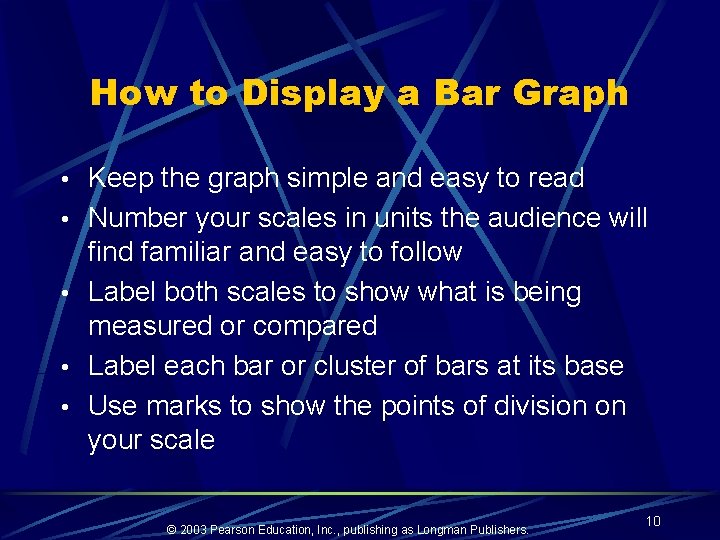 How to Display a Bar Graph

• Keep the graph simple and easy to read
• Number your scales in units the audience will find familiar and easy to follow
• Label both scales to show what is being measured or compared
• Label each bar or cluster of bars at its base
• Use marks to show the points of division on your scale

© 2003 Pearson Education, Inc., publishing as Longman Publishers.

10